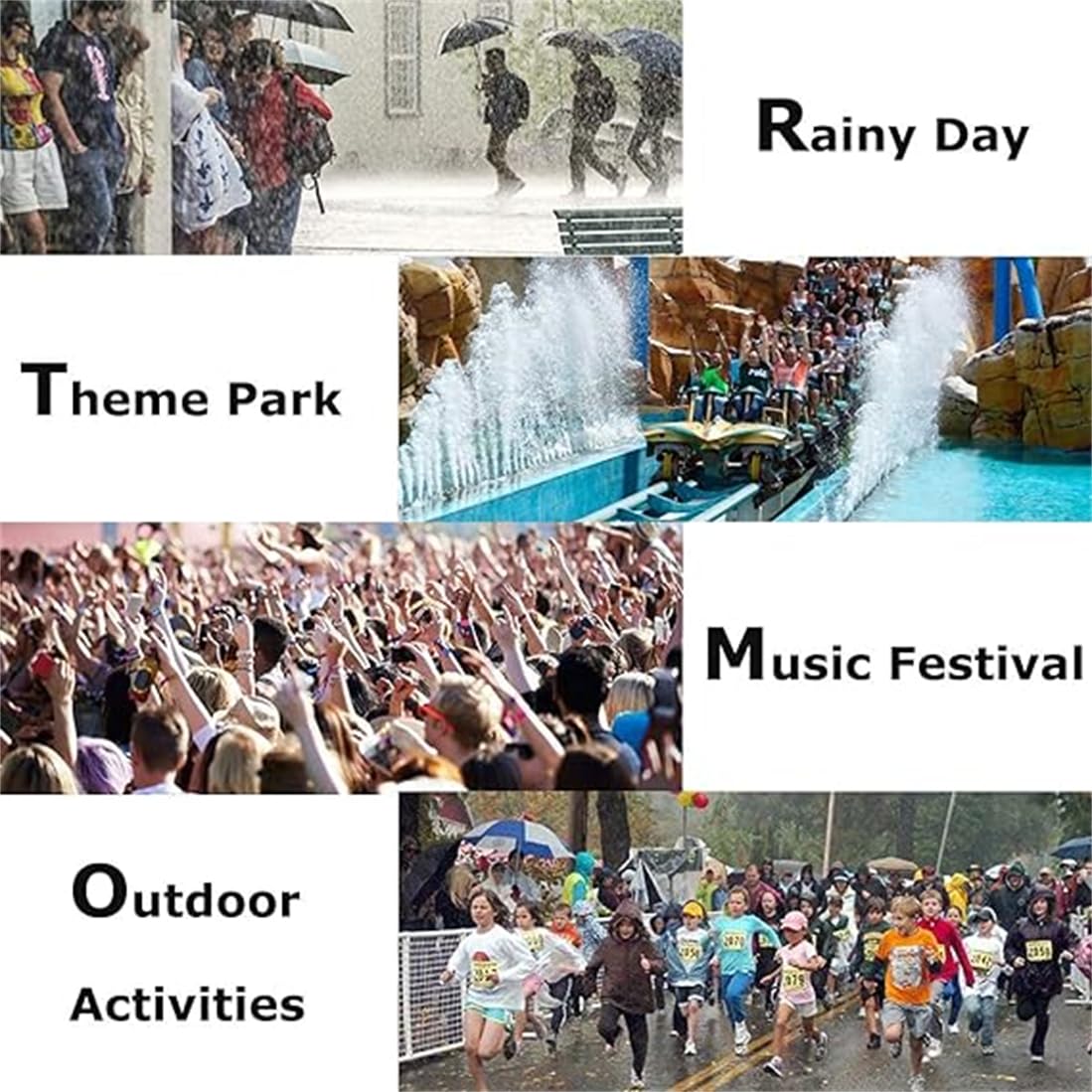 Rainy Day

Theme Park

Music Festival

Outdoor Activities